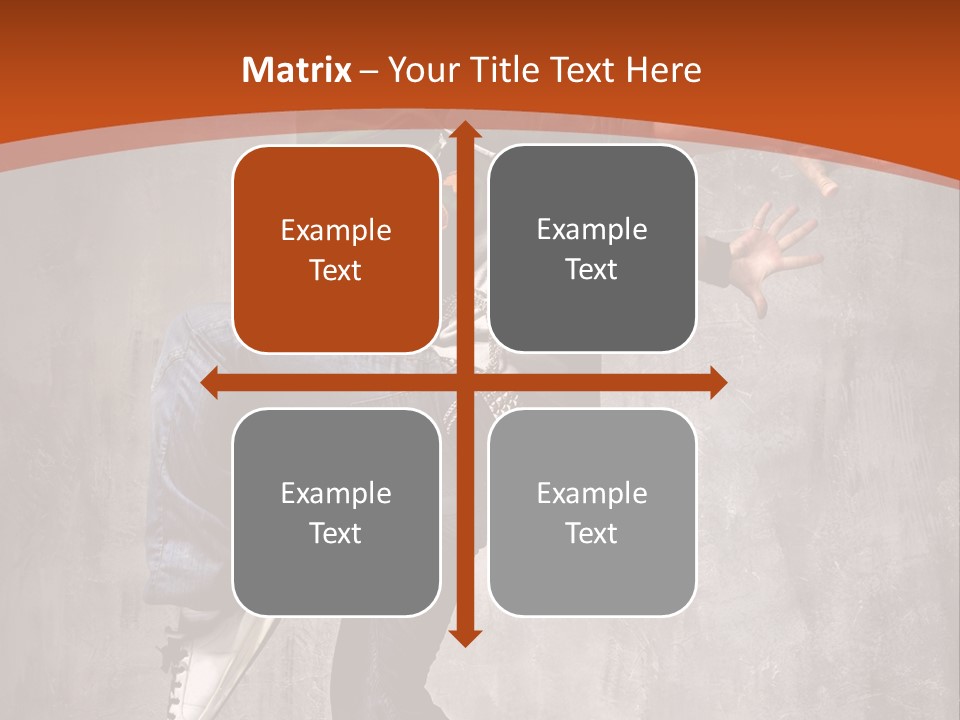 Matrix – Your Title Text Here

Example Text

Example Text

Example Text

Example Text